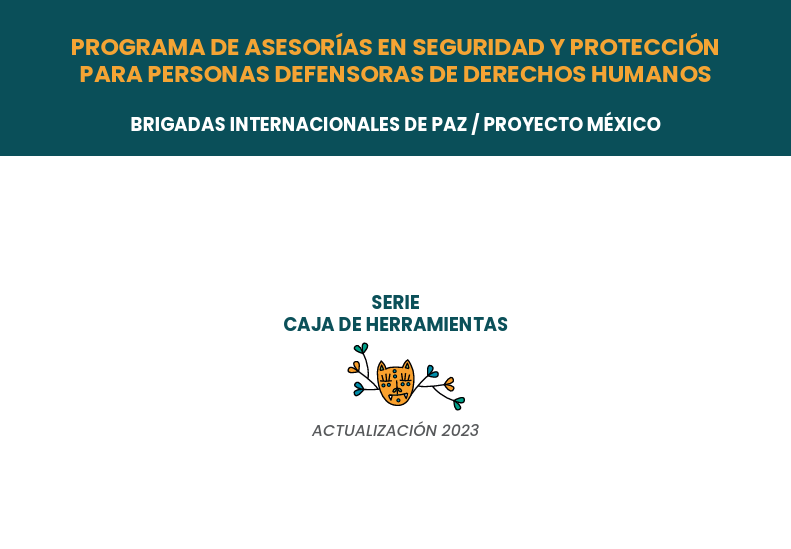 PROGRAMA DE ASESORÍAS EN SEGURIDAD Y PROTECCIÓN PARA PERSONAS DEFENSORAS DE DERECHOS HUMANOS

BRIGADAS INTERNACIONALES DE PAZ / PROYECTO MÉXICO

SERIE
CAJA DE HERRAMIENTAS

ACTUALIZACIÓN 2023